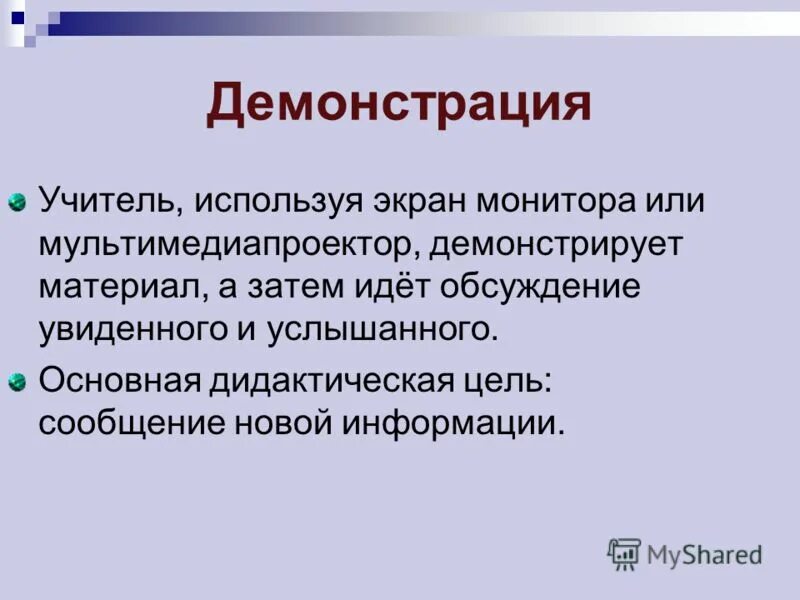 Демонстрация

Учитель, используя экран монитора или мультимедиапроектор, демонстрирует материал, а затем идёт обсуждение увиденного и услышанного.

Основная дидактическая цель: сообщение новой информации.

MyShared